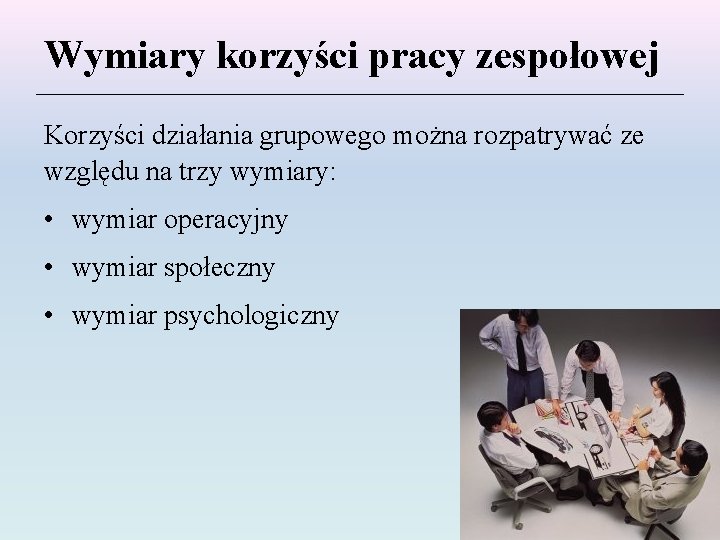 Wymiary korzyści pracy zespołowej

Korzyści działania grupowego można rozpatrywać ze względu na trzy wymiary:

• wymiar operacyjny
• wymiar społeczny
• wymiar psychologiczny